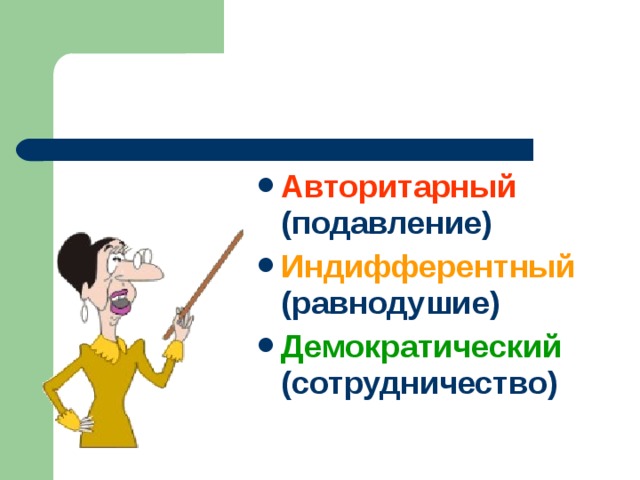 • Авторитарный (подавление)
• Индифферентный (равнодушие)
• Демократический (сотрудничество)